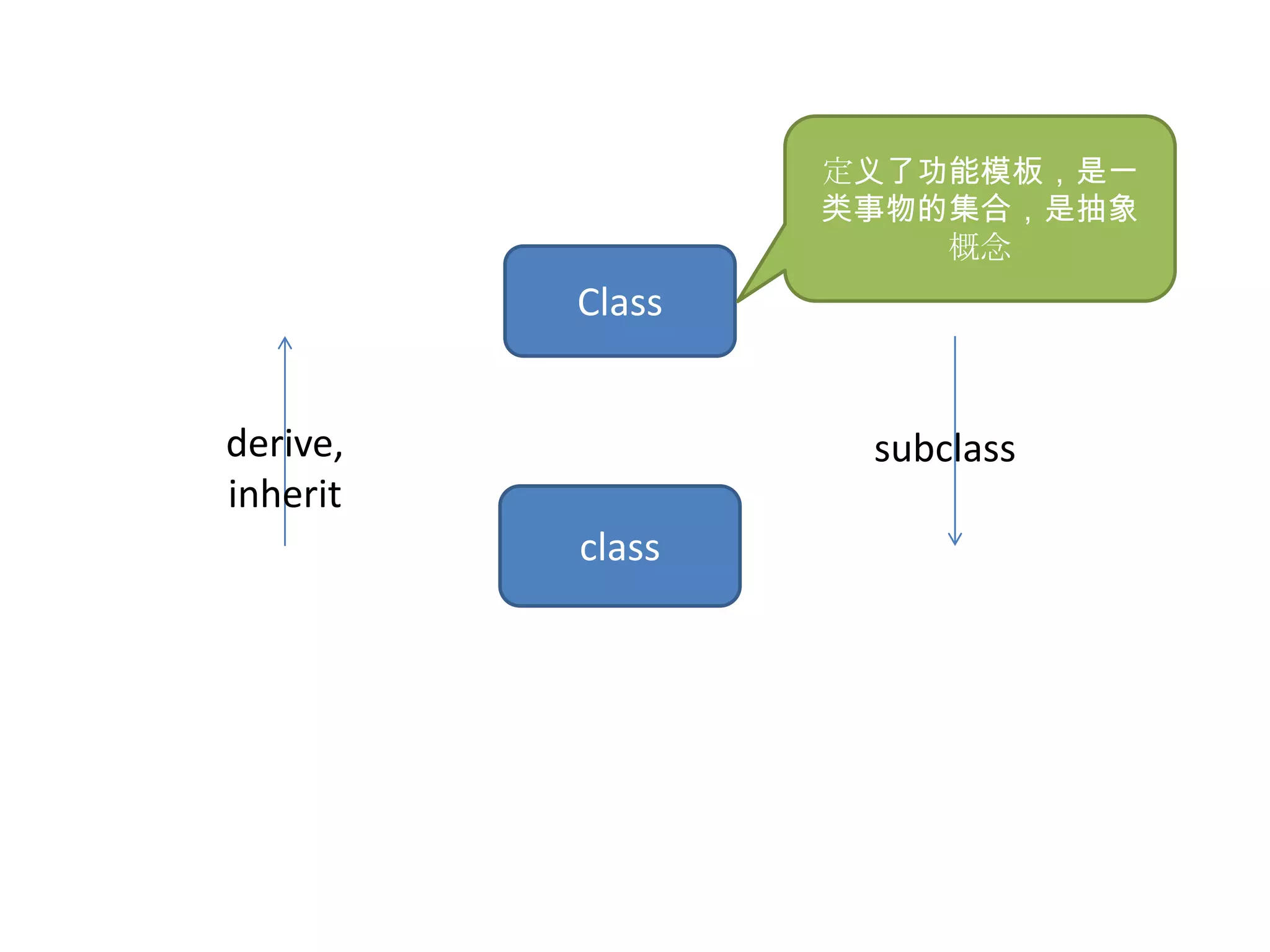 定义了功能模板，是一类事物的集合，是抽象概念

Class

derive, inherit

subclass

class